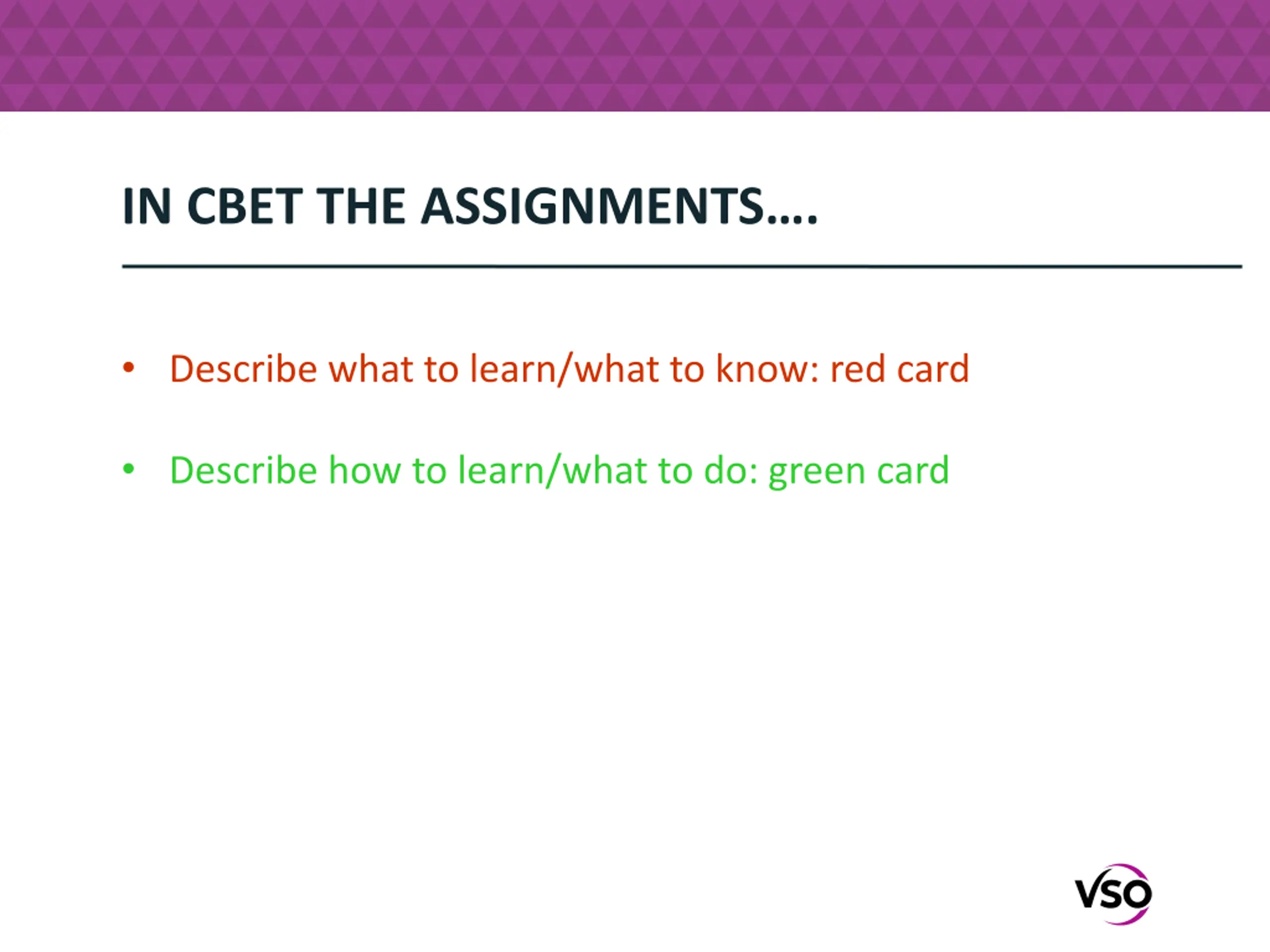 IN CBET THE ASSIGNMENTS….

• Describe what to learn/what to know: red card

• Describe how to learn/what to do: green card

VSO